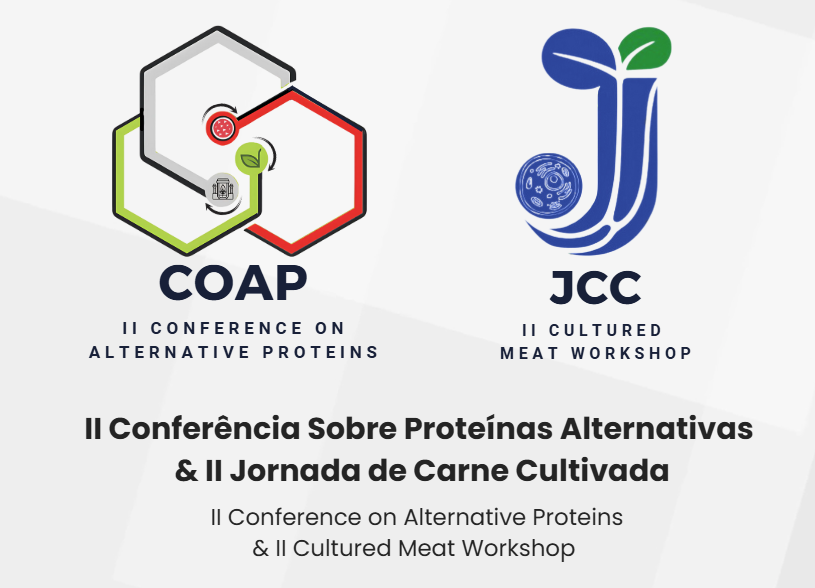 COAP
II CONFERENCE ON ALTERNATIVE PROTEINS

JCC
II CULTURED MEAT WORKSHOP

II Conferência Sobre Proteínas Alternativas & II Jornada de Carne Cultivada

II Conference on Alternative Proteins & II Cultured Meat Workshop